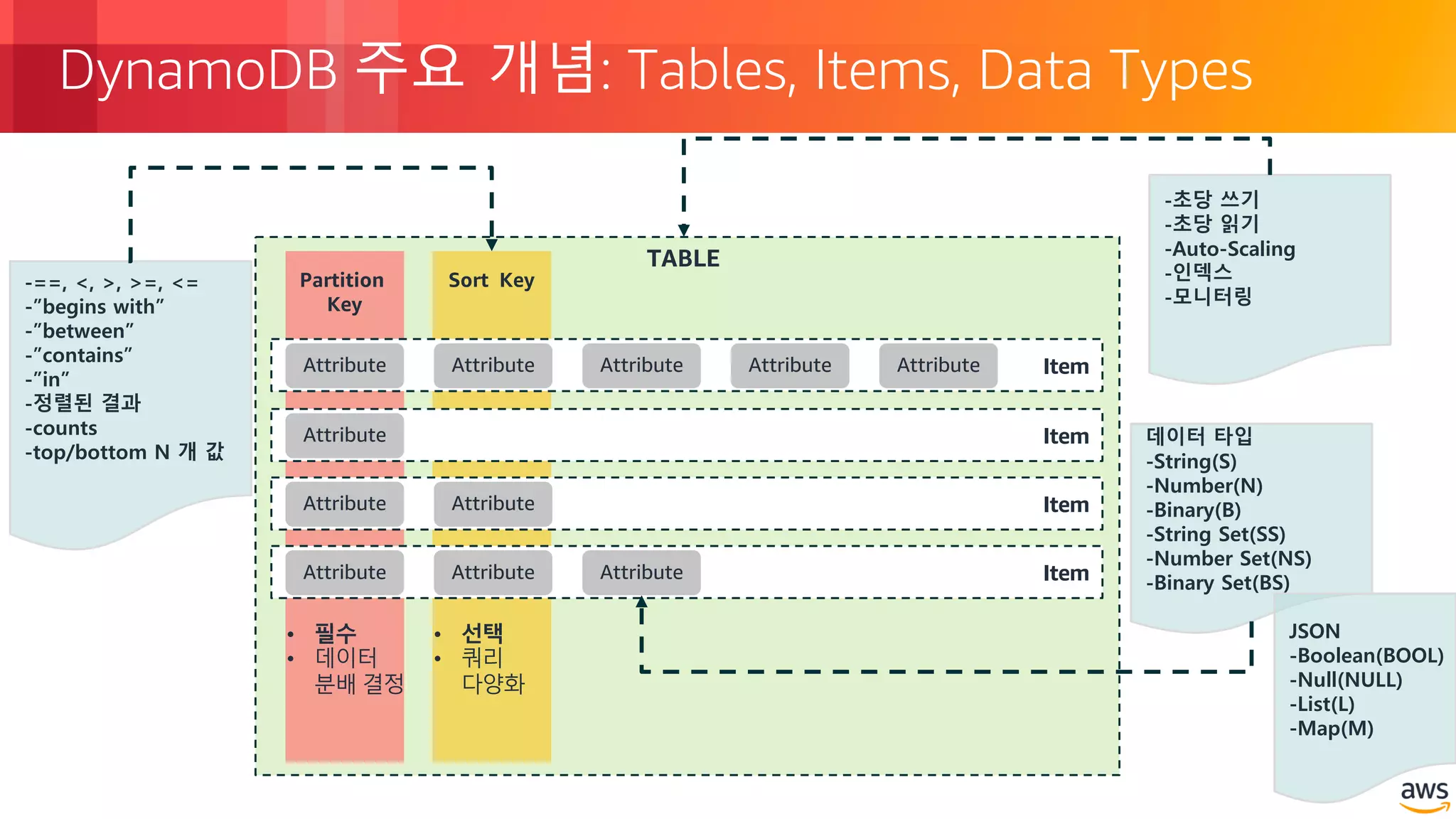 DynamoDB 주요 개념: Tables, Items, Data Types

-==, <, >, >=, <=
-"begins with"
-"between"
-"contains"
-"in"
-정렬된 결과
-counts
-top/bottom N 개 값

TABLE

Partition Key

Sort Key

Attribute Attribute Attribute Attribute Attribute Item

Attribute Item

Attribute Attribute Item

Attribute Attribute Attribute Item

• 필수
• 데이터 분배 결정

• 선택
• 쿼리 다양화

-초당 쓰기
-초당 읽기
-Auto-Scaling
-인덱스
-모니터링

데이터 타입
-String(S)
-Number(N)
-Binary(B)
-String Set(SS)
-Number Set(NS)
-Binary Set(BS)

JSON
-Boolean(BOOL)
-Null(NULL)
-List(L)
-Map(M)

aws